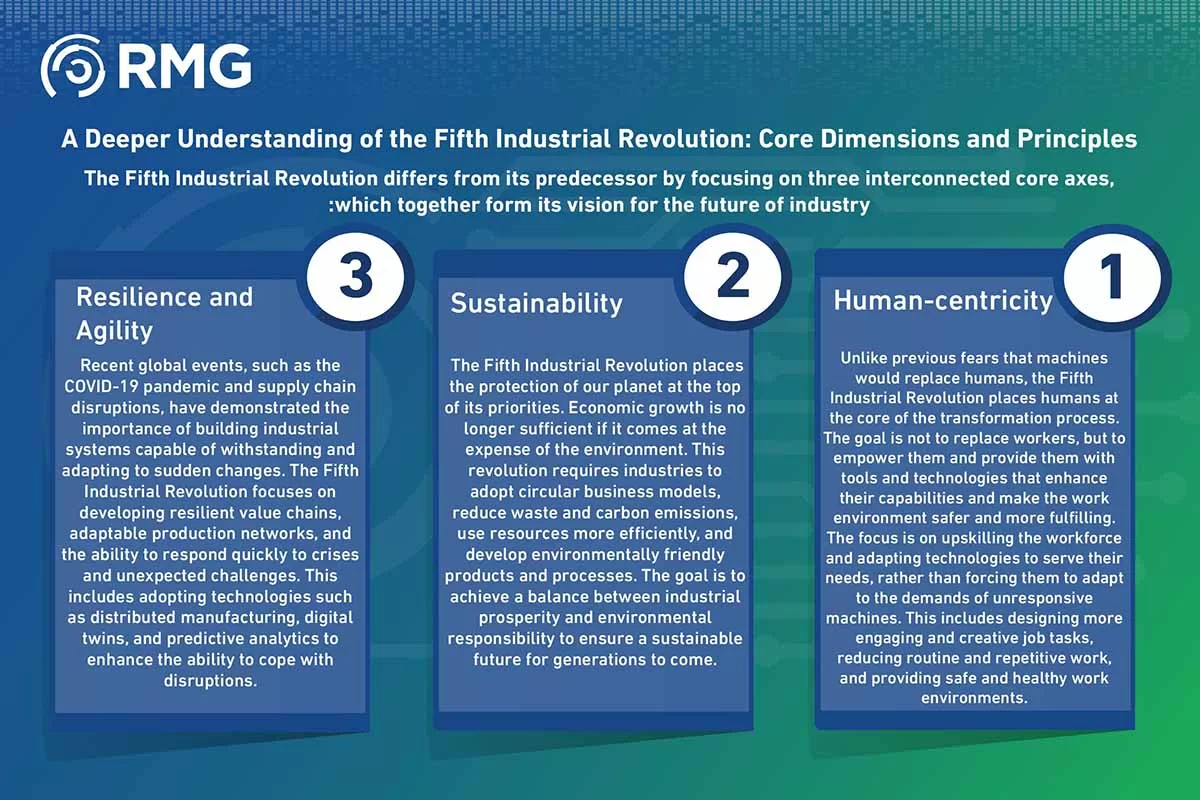 RMG

A Deeper Understanding of the Fifth Industrial Revolution: Core Dimensions and Principles

The Fifth Industrial Revolution differs from its predecessor by focusing on three interconnected core axes, :which together form its vision for the future of industry

3

Resilience and Agility

Recent global events, such as the COVID-19 pandemic and supply chain disruptions, have demonstrated the importance of building industrial systems capable of withstanding and adapting to sudden changes. The Fifth Industrial Revolution focuses on developing resilient value chains, adaptable production networks, and the ability to respond quickly to crises and unexpected challenges. This includes adopting technologies such as distributed manufacturing, digital twins, and predictive analytics to enhance the ability to cope with disruptions.

2

Sustainability

The Fifth Industrial Revolution places the protection of our planet at the top of its priorities. Economic growth is no longer sufficient if it comes at the expense of the environment. This revolution requires industries to adopt circular business models, reduce waste and carbon emissions, use resources more efficiently, and develop environmentally friendly products and processes. The goal is to achieve a balance between industrial prosperity and environmental responsibility to ensure a sustainable future for generations to come.

1

Human-centricity

Unlike previous fears that machines would replace humans, the Fifth Industrial Revolution places humans at the core of the transformation process. The goal is not to replace workers, but to empower them and provide them with tools and technologies that enhance their capabilities and make the work environment safer and more fulfilling. The focus is on upskilling the workforce and adapting technologies to serve their needs, rather than forcing them to adapt to the demands of unresponsive machines. This includes designing more engaging and creative job tasks, reducing routine and repetitive work, and providing safe and healthy work environments.